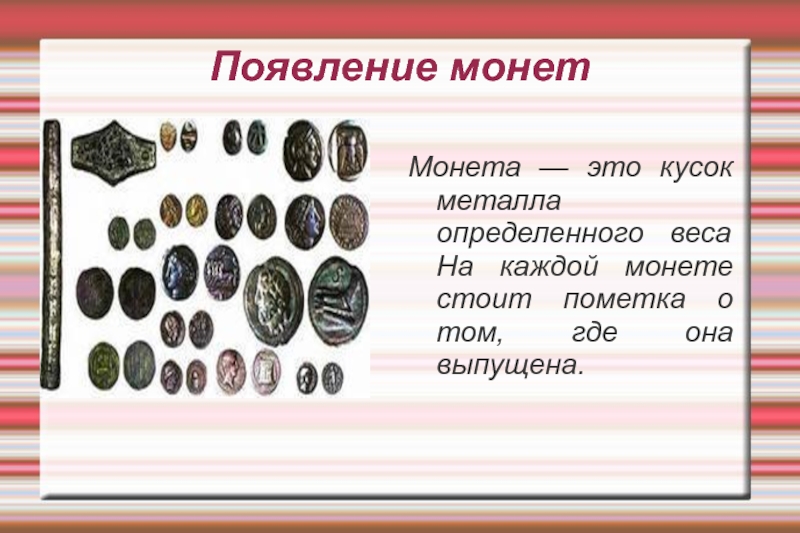 Появление монет

Монета — это кусок металла определенного веса На каждой монете стоит пометка о том, где она выпущена.